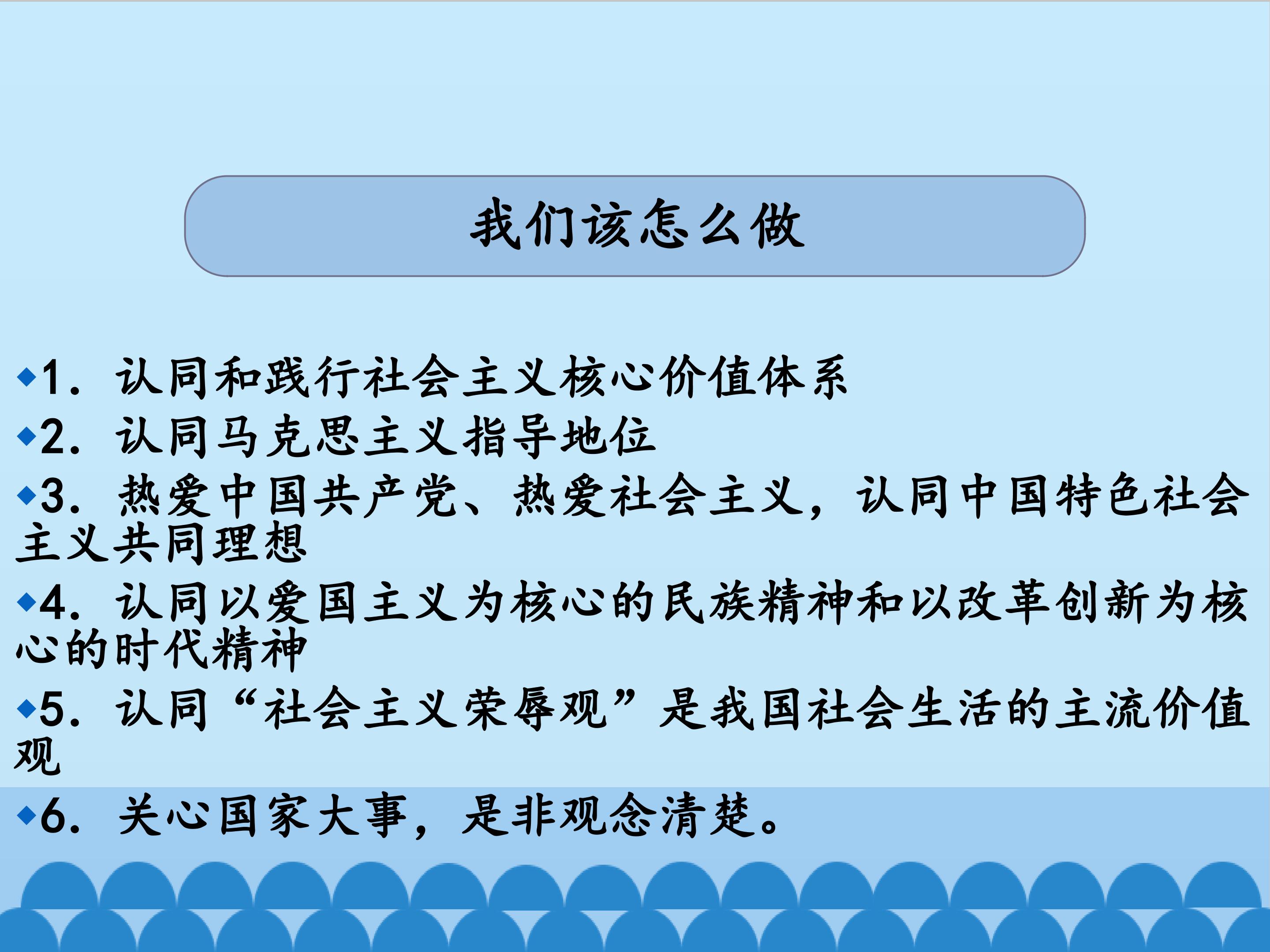 我们该怎么做

• 1.认同和践行社会主义核心价值体系
• 2.认同马克思主义指导地位
• 3.热爱中国共产党、热爱社会主义，认同中国特色社会主义共同理想
• 4.认同以爱国主义为核心的民族精神和以改革创新为核心的时代精神
• 5.认同“社会主义荣辱观”是我国社会生活的主流价值观
• 6.关心国家大事，是非观念清楚。